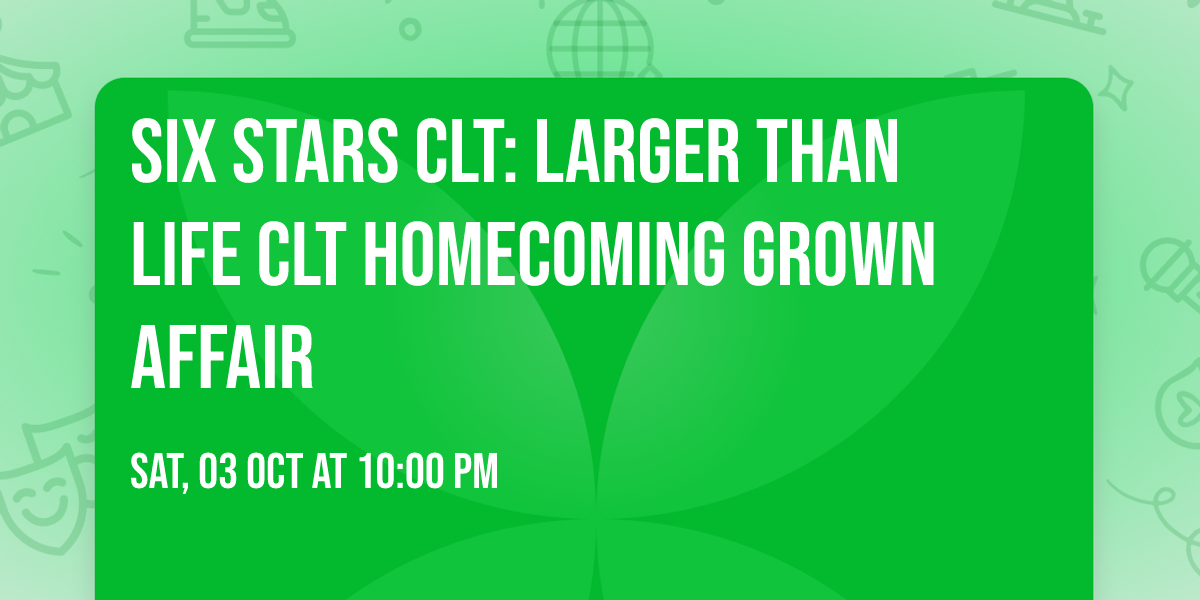 SIX STARS CLT: LARGER THAN LIFE CLT HOMECOMING GROWN AFFAIR

SAT, 03 OCT AT 10:00 PM